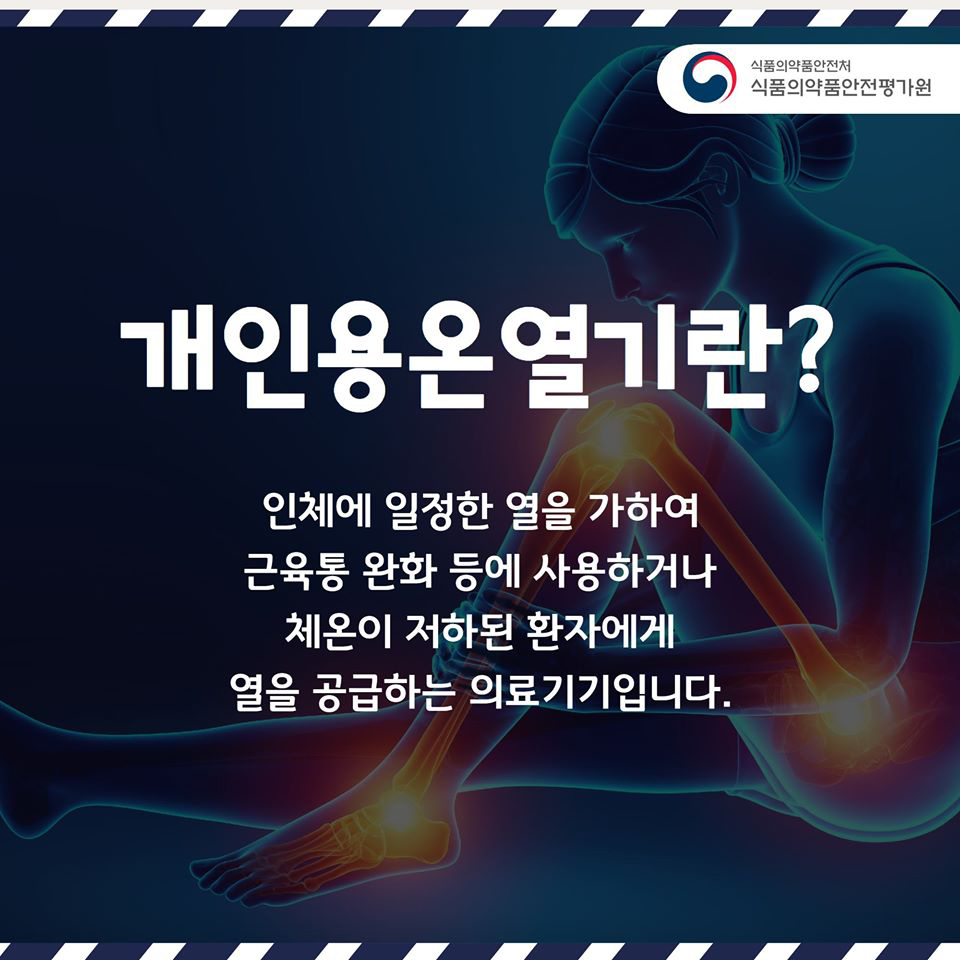 식품의약품안전처
식품의약품안전평가원

개인용온열기란?

인체에 일정한 열을 가하여 근육통 완화 등에 사용하거나 체온이 저하된 환자에게 열을 공급하는 의료기기입니다.